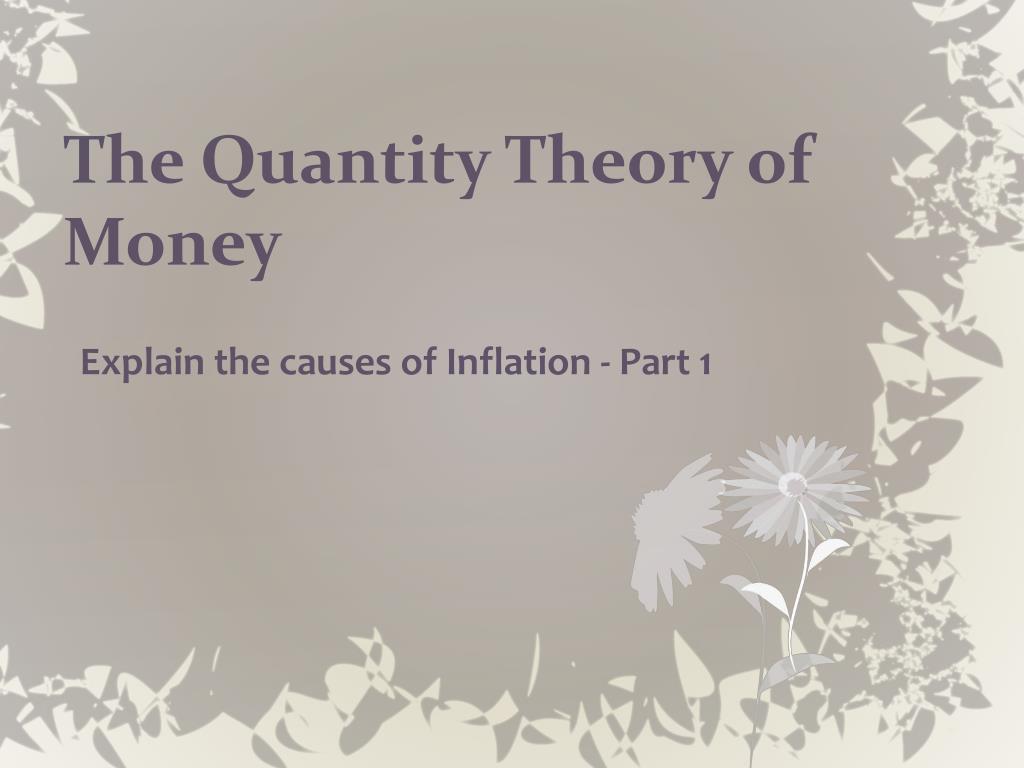 The Quantity Theory of Money

Explain the causes of Inflation - Part 1